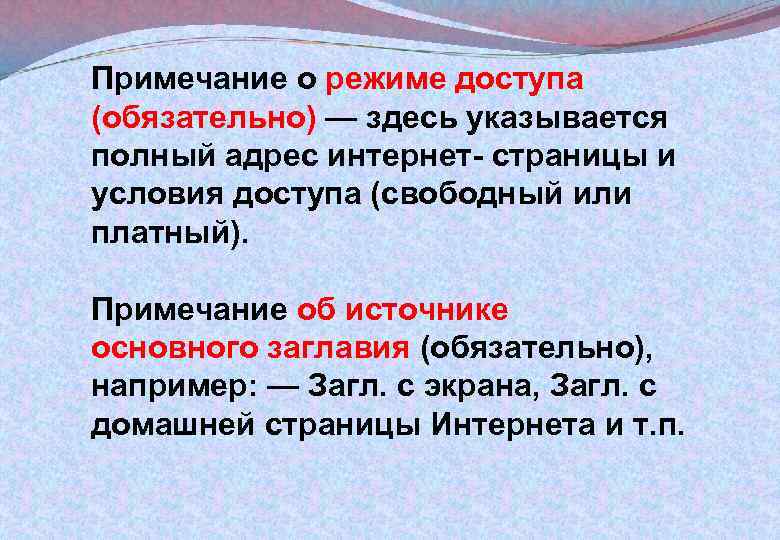 Примечание о режиме доступа (обязательно) — здесь указывается полный адрес интернет- страницы и условия доступа (свободный или платный).

Примечание об источнике основного заглавия (обязательно), например: — Загл. с экрана, Загл. с домашней страницы Интернета и т.п.